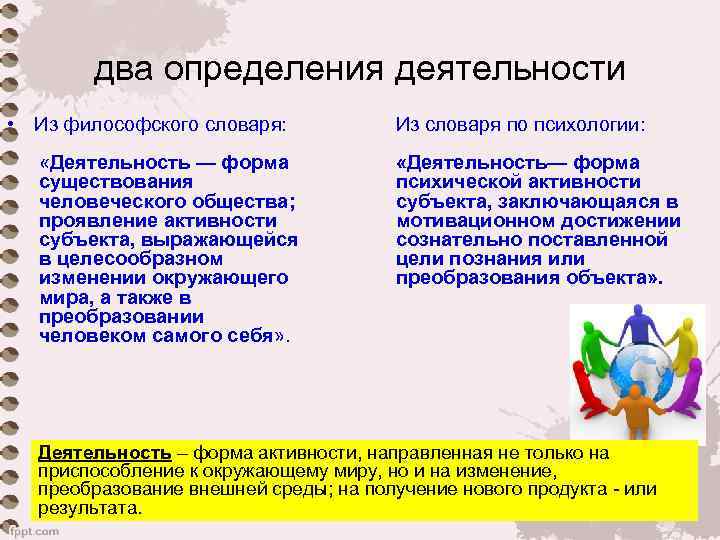 два определения деятельности

• Из философского словаря:

«Деятельность — форма существования человеческого общества; проявление активности субъекта, выражающейся в целесообразном изменении окружающего мира, а также в преобразовании человеком самого себя».

Из словаря по психологии:

«Деятельность— форма психической активности субъекта, заключающаяся в мотивационном достижении сознательно поставленной цели познания или преобразования объекта».

Деятельность – форма активности, направленная не только на приспособление к окружающему миру, но и на изменение, преобразование внешней среды; на получение нового продукта - или результата.

fppt.com